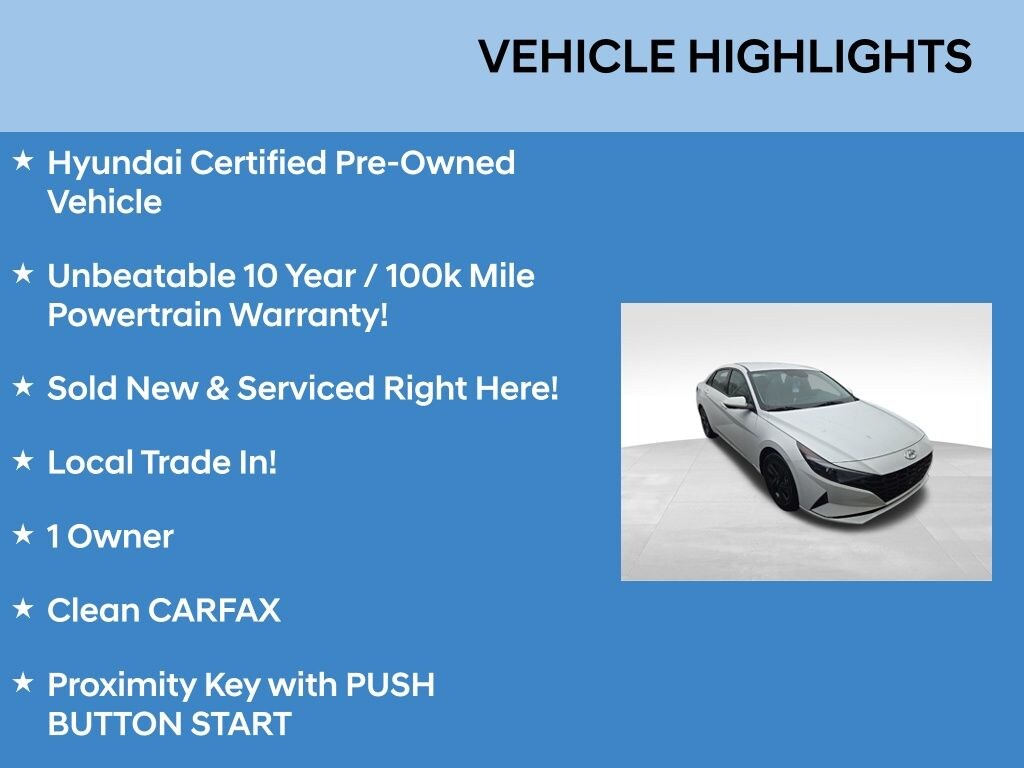 VEHICLE HIGHLIGHTS

★ Hyundai Certified Pre-Owned Vehicle

★ Unbeatable 10 Year / 100k Mile Powertrain Warranty!

★ Sold New & Serviced Right Here!

★ Local Trade In!

★ 1 Owner

★ Clean CARFAX

★ Proximity Key with PUSH BUTTON START